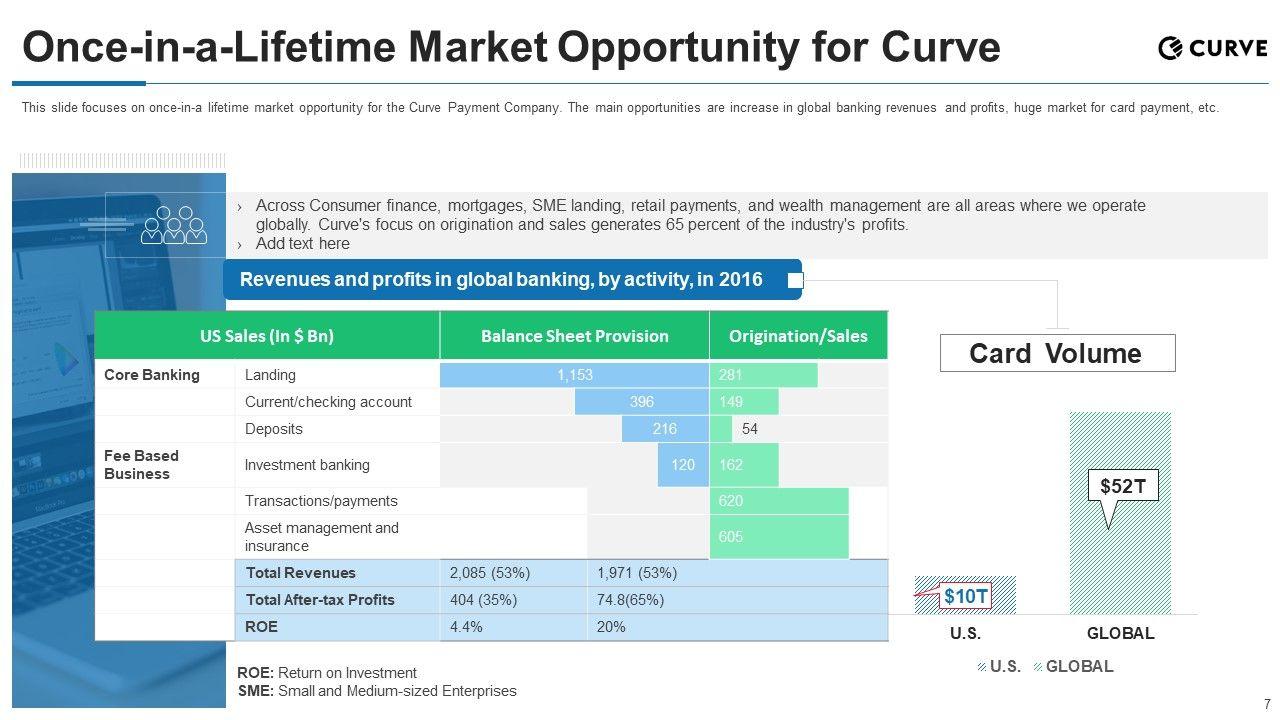 Once-in-a-Lifetime Market Opportunity for Curve

CURVE

This slide focuses on once-in-a lifetime market opportunity for the Curve Payment Company. The main opportunities are increase in global banking revenues and profits, huge market for card payment, etc.

› Across Consumer finance, mortgages, SME landing, retail payments, and wealth management are all areas where we operate globally. Curve's focus on origination and sales generates 65 percent of the industry's profits.
› Add text here

Revenues and profits in global banking, by activity, in 2016

| US Sales (In $ Bn) | | Balance Sheet Provision | Origination/Sales |
|---|---|---|---|
| Core Banking | Landing | 1,153 | 281 |
| | Current/checking account | 396 | 149 |
| | Deposits | 216 | 54 |
| Fee Based Business | Investment banking | 120 | 162 |
| | Transactions/payments | | 620 |
| | Asset management and insurance | | 605 |
| | Total Revenues | 2,085 (53%) | 1,971 (53%) |
| | Total After-tax Profits | 404 (35%) | 74.8(65%) |
| | ROE | 4.4% | 20% |

ROE: Return on Investment
SME: Small and Medium-sized Enterprises

Card Volume

$52T

$10T

U.S. GLOBAL

U.S. GLOBAL

7